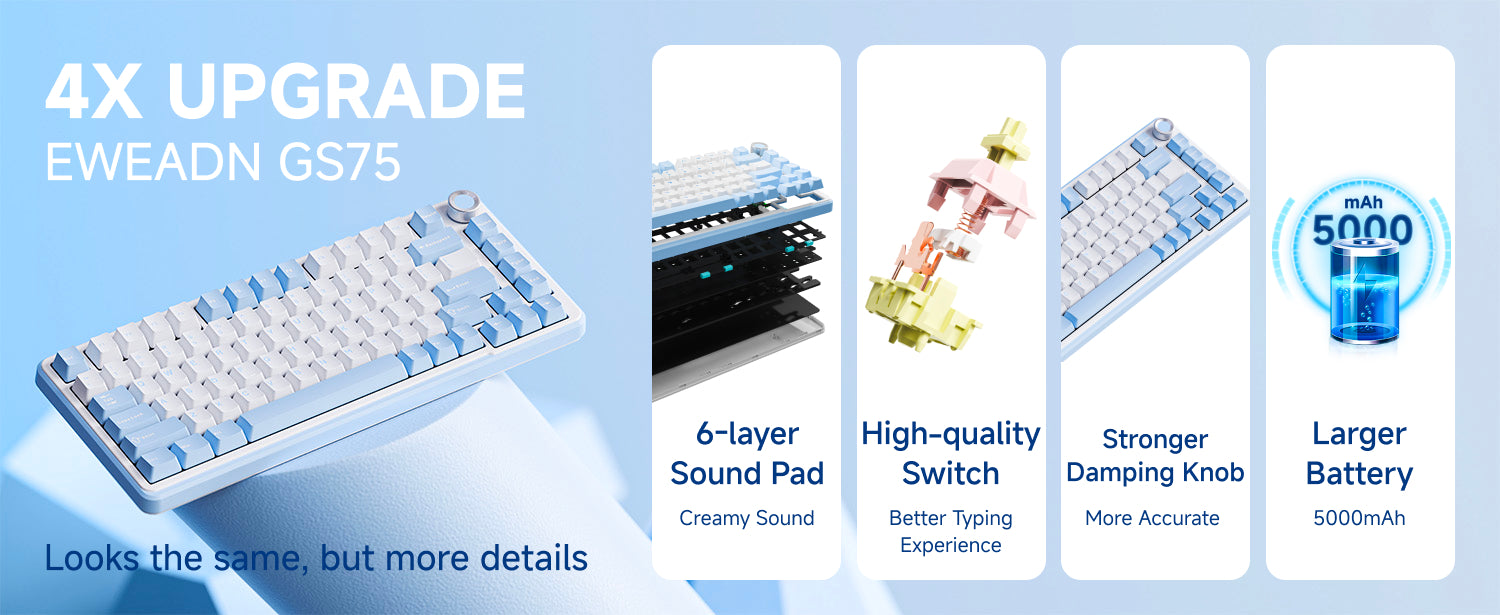 4X UPGRADE
EWEADN GS75

Looks the same, but more details

6-layer Sound Pad
Creamy Sound

High-quality Switch
Better Typing Experience

Stronger Damping Knob
More Accurate

mAh
5000

Larger Battery
5000mAh